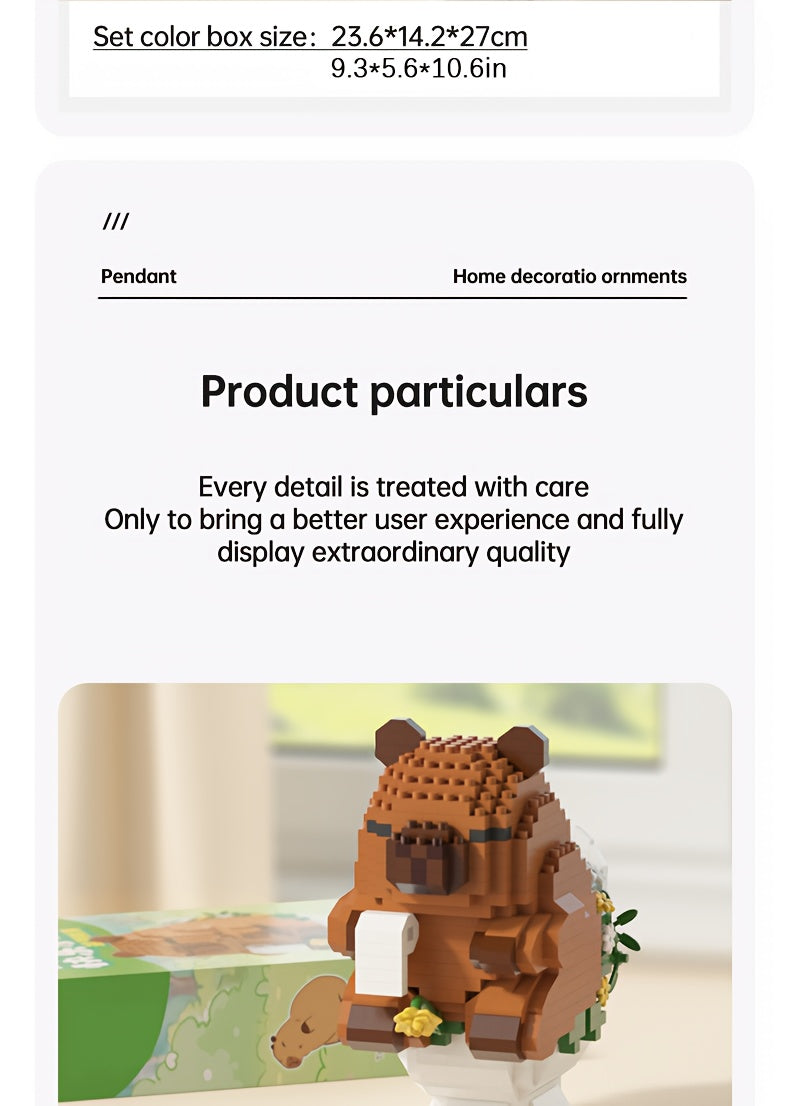 Set color box size: 23.6*14.2*27cm
9.3*5.6*10.6in

///

Pendant

Home decoratio ornments

Product particulars

Every detail is treated with care
Only to bring a better user experience and fully display extraordinary quality